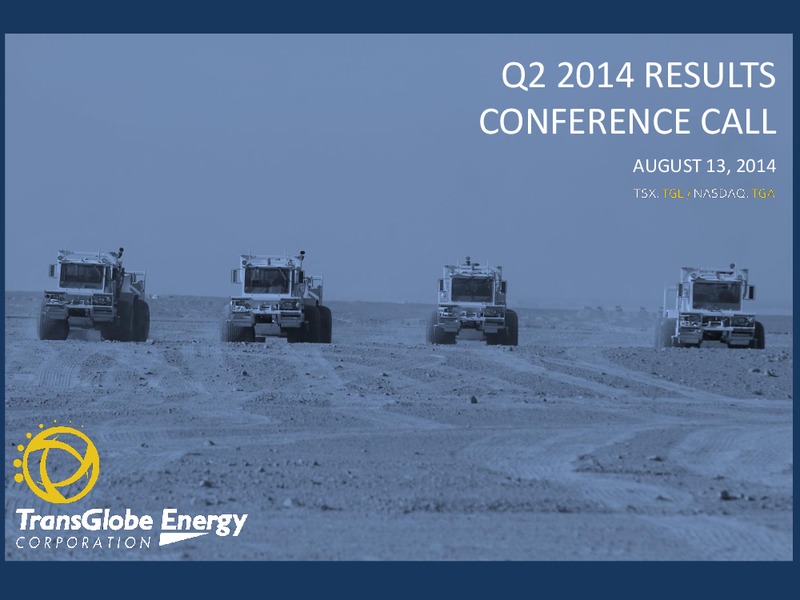 Q2 2014 RESULTS
CONFERENCE CALL

AUGUST 13, 2014

TSX: TGL / NASDAQ: TGA

TransGlobe Energy
CORPORATION